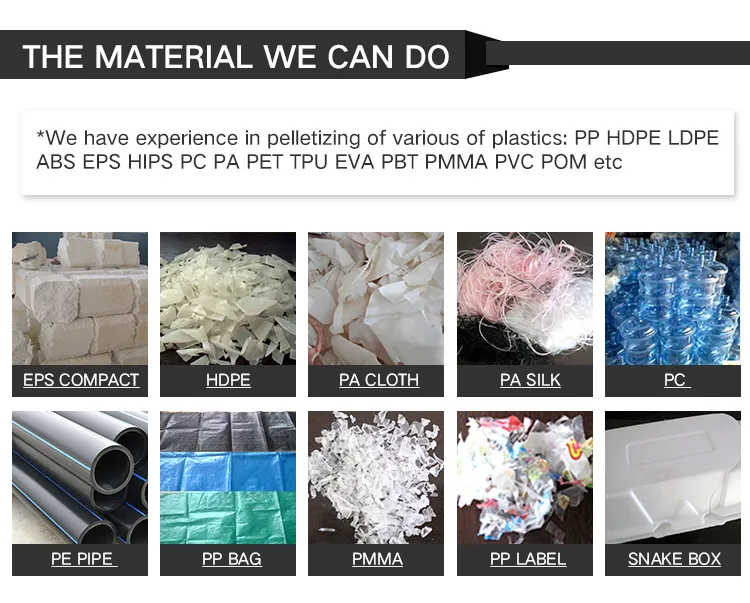 THE MATERIAL WE CAN DO

*We have experience in pelletizing of various of plastics: PP HDPE LDPE ABS EPS HIPS PC PA PET TPU EVA PBT PMMA PVC POM etc

EPS COMPACT

HDPE

PA CLOTH

PA SILK

PC

PE PIPE

PP BAG

PMMA

PP LABEL

SNAKE BOX